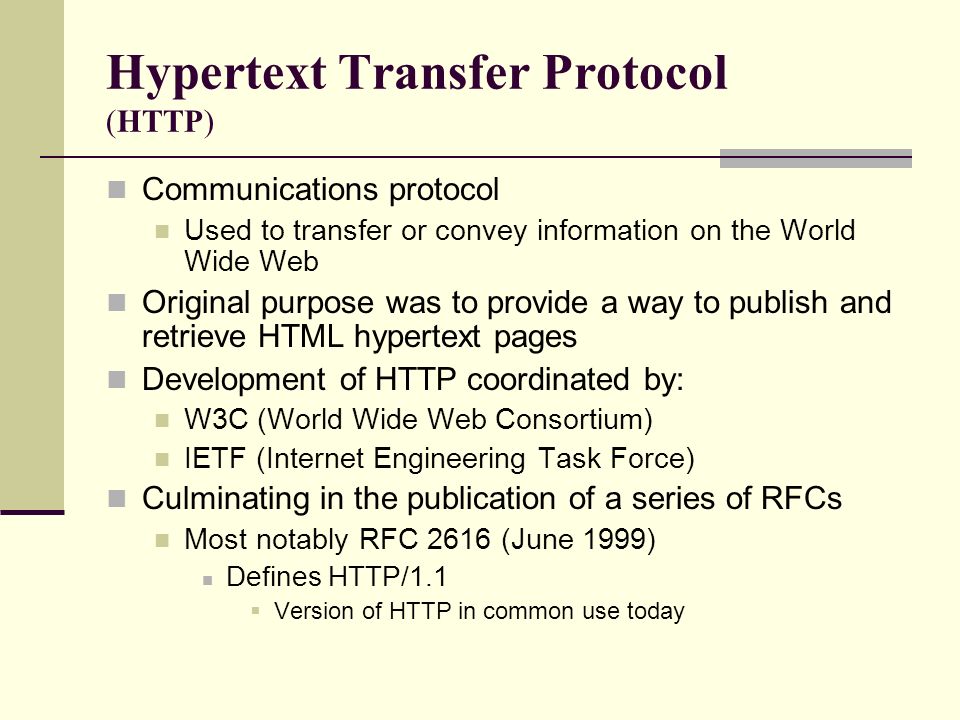 Hypertext Transfer Protocol
(HTTP)

Communications protocol

Used to transfer or convey information on the World Wide Web

Original purpose was to provide a way to publish and retrieve HTML hypertext pages

Development of HTTP coordinated by:

W3C (World Wide Web Consortium)

IETF (Internet Engineering Task Force)

Culminating in the publication of a series of RFCs

Most notably RFC 2616 (June 1999)

Defines HTTP/1.1

Version of HTTP in common use today